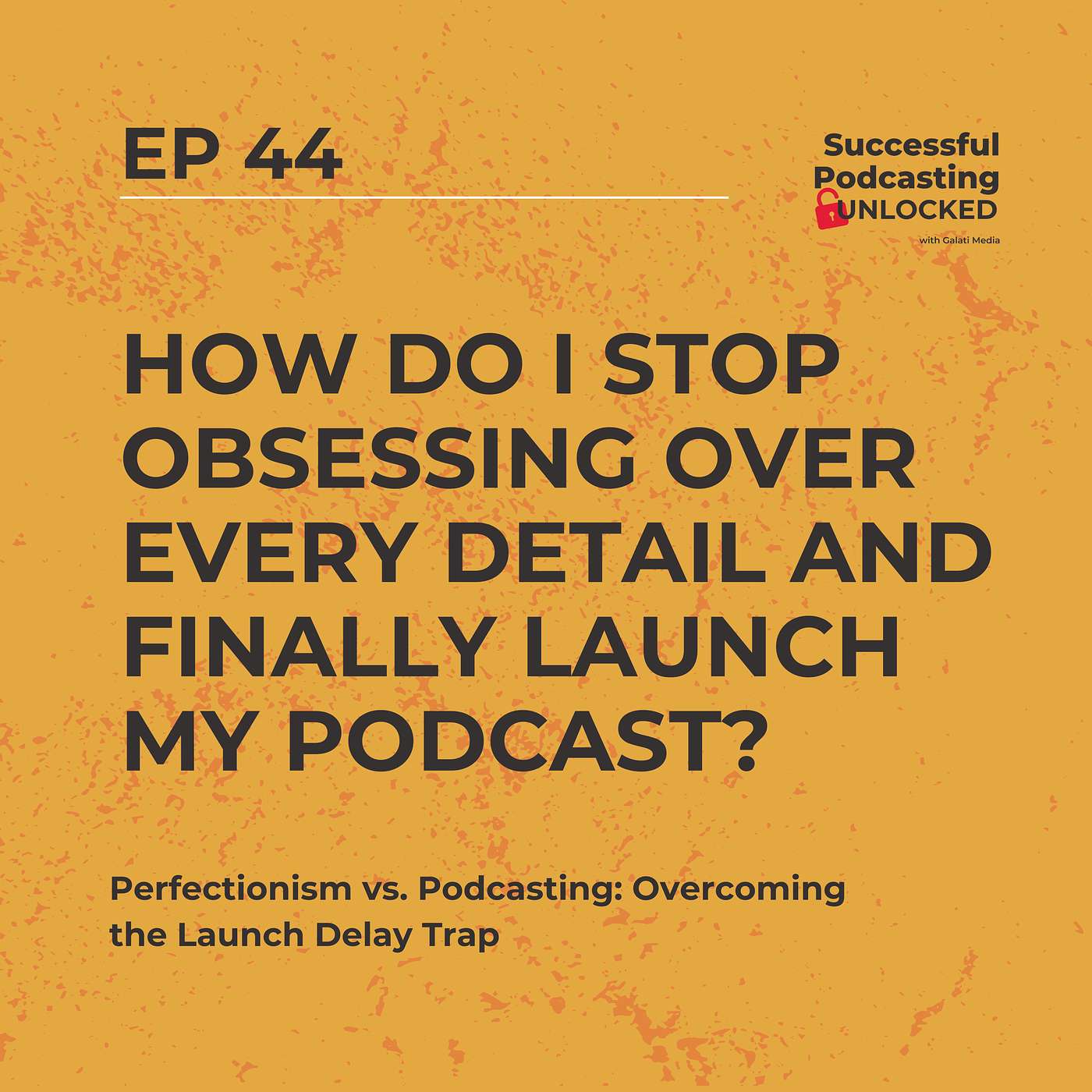 EP 44

Successful Podcasting UNLOCKED
with Galati Media

HOW DO I STOP OBSESSING OVER EVERY DETAIL AND FINALLY LAUNCH MY PODCAST?

Perfectionism vs. Podcasting: Overcoming the Launch Delay Trap